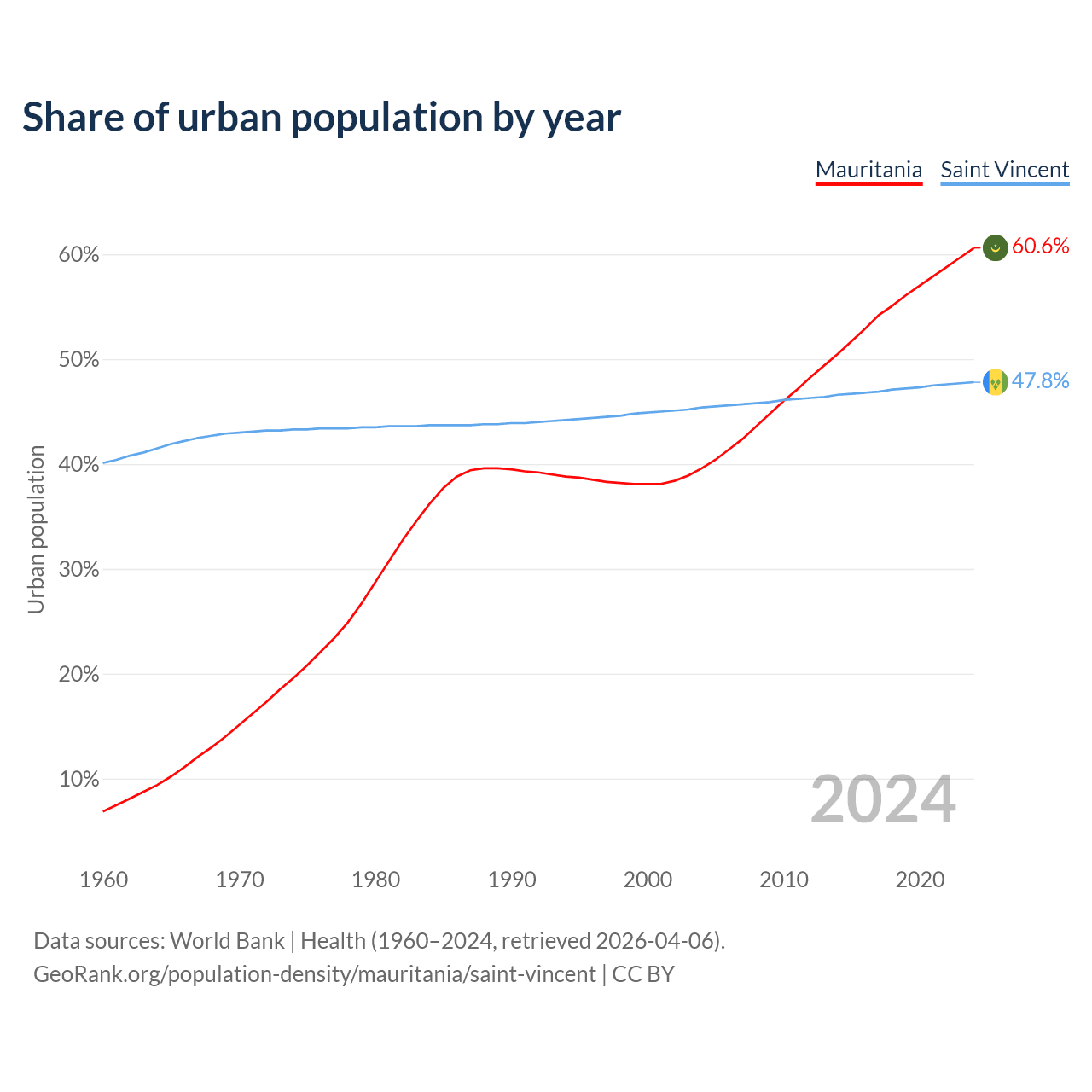 Share of urban population by year

Mauritania Saint Vincent

Urban population

60%
50%
40%
30%
20%
10%

60.6%
47.8%

2024

1960 1970 1980 1990 2000 2010 2020

Data sources: World Bank | Health (1960–2024, retrieved 2026-04-06).
GeoRank.org/population-density/mauritania/saint-vincent | CC BY